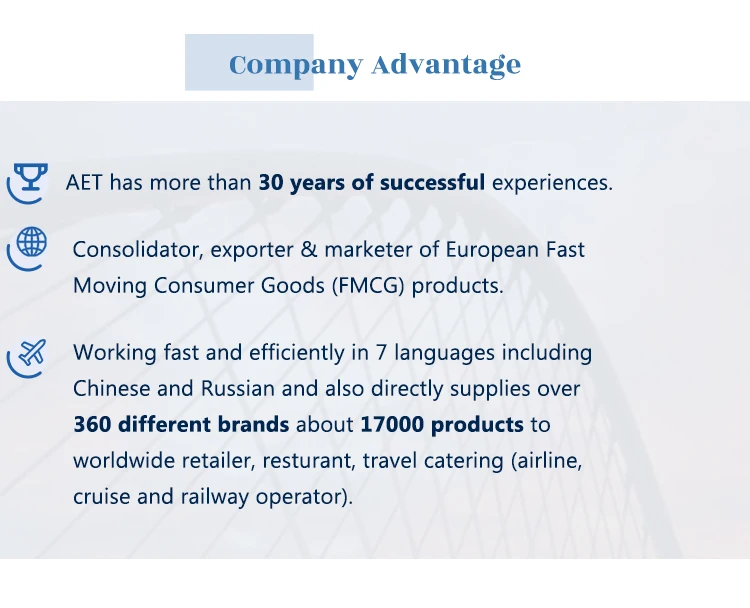 Company Advantage

AET has more than 30 years of successful experiences.

Consolidator, exporter & marketer of European Fast Moving Consumer Goods (FMCG) products.

Working fast and efficiently in 7 languages including Chinese and Russian and also directly supplies over 360 different brands about 17000 products to worldwide retailer, resturant, travel catering (airline, cruise and railway operator).